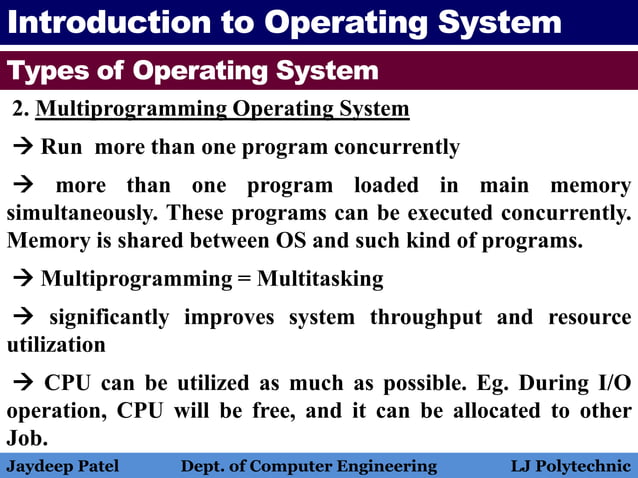 Introduction to Operating System

Types of Operating System

2. Multiprogramming Operating System

→ Run more than one program concurrently

→ more than one program loaded in main memory simultaneously. These programs can be executed concurrently. Memory is shared between OS and such kind of programs.

→ Multiprogramming = Multitasking

→ significantly improves system throughput and resource utilization

→ CPU can be utilized as much as possible. Eg. During I/O operation, CPU will be free, and it can be allocated to other Job.

Jaydeep Patel Dept. of Computer Engineering LJ Polytechnic